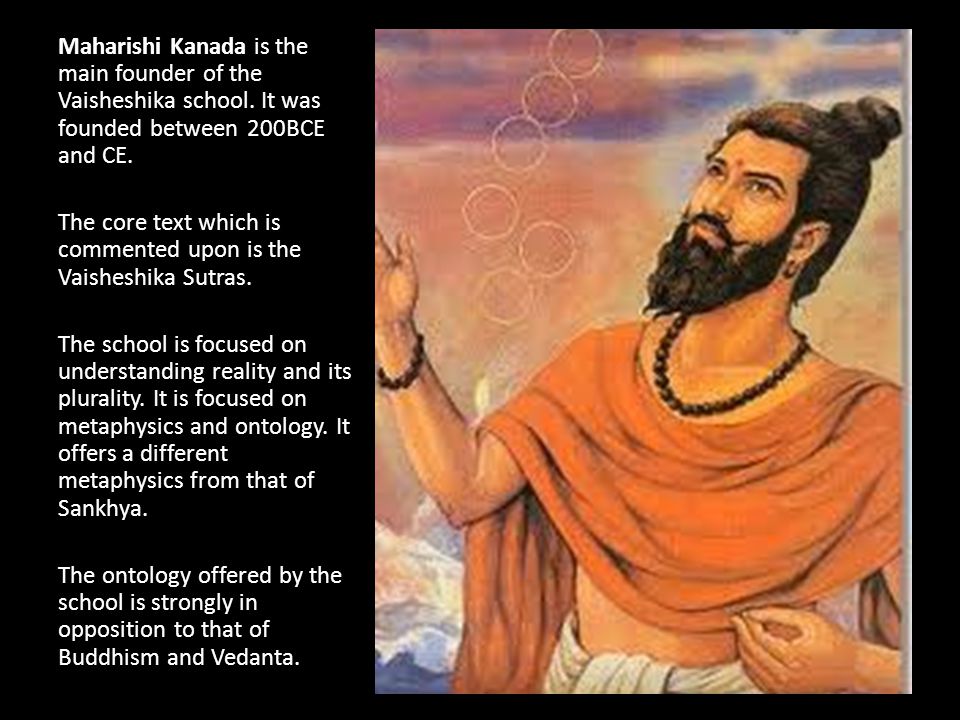 Maharishi Kanada is the main founder of the Vaisheshika school. It was founded between 200BCE and CE.

The core text which is commented upon is the Vaisheshika Sutras.

The school is focused on understanding reality and its plurality. It is focused on metaphysics and ontology. It offers a different metaphysics from that of Sankhya.

The ontology offered by the school is strongly in opposition to that of Buddhism and Vedanta.